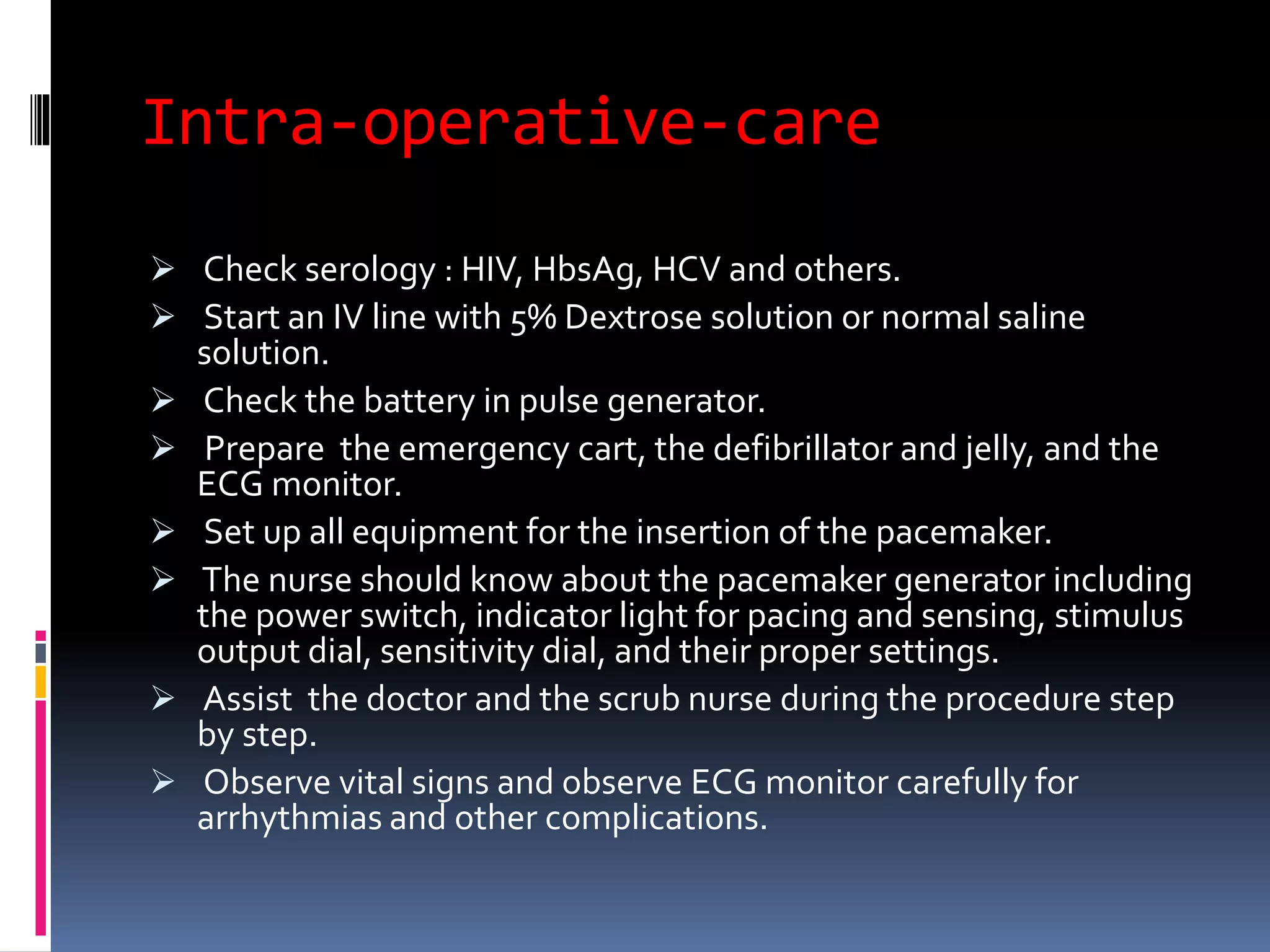 Intra-operative-care

➢ Check serology : HIV, HbsAg, HCV and others.

➢ Start an IV line with 5% Dextrose solution or normal saline solution.

➢ Check the battery in pulse generator.

➢ Prepare the emergency cart, the defibrillator and jelly, and the ECG monitor.

➢ Set up all equipment for the insertion of the pacemaker.

➢ The nurse should know about the pacemaker generator including the power switch, indicator light for pacing and sensing, stimulus output dial, sensitivity dial, and their proper settings.

➢ Assist the doctor and the scrub nurse during the procedure step by step.

➢ Observe vital signs and observe ECG monitor carefully for arrhythmias and other complications.